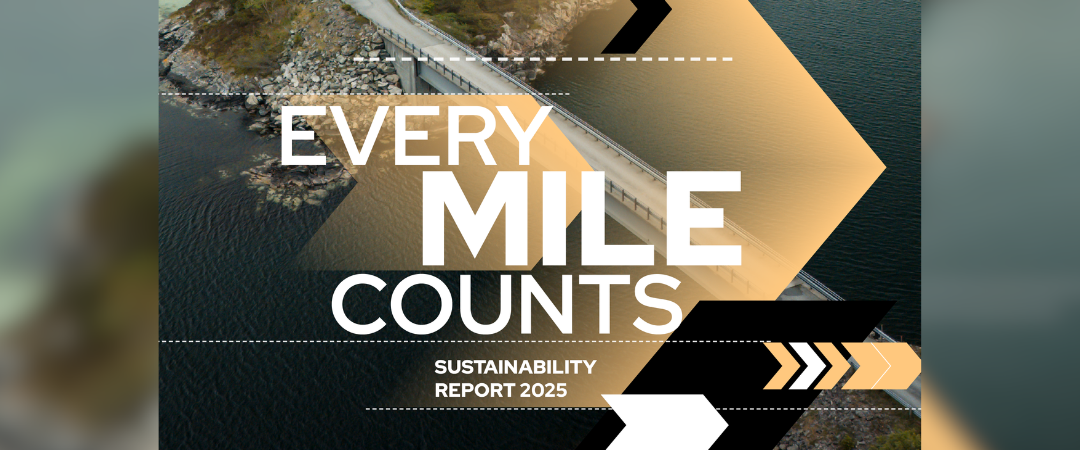 EVERY MILE COUNTS

SUSTAINABILITY REPORT 2025